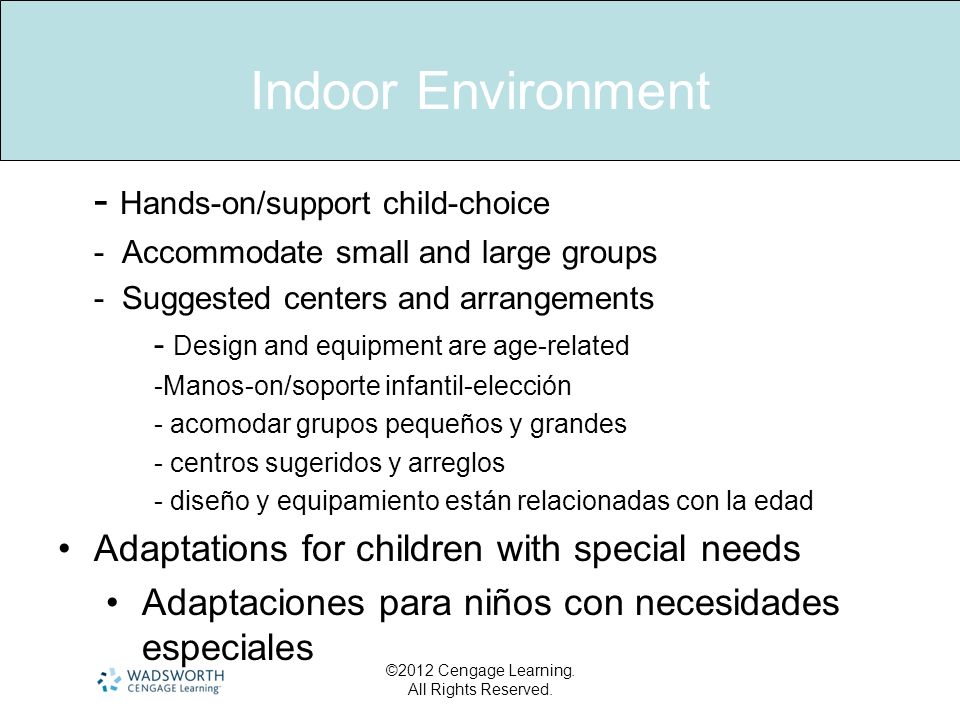 Indoor Environment

- Hands-on/support child-choice
- Accommodate small and large groups
- Suggested centers and arrangements
- Design and equipment are age-related
-Manos-on/soporte infantil-elección
- acomodar grupos pequeños y grandes
- centros sugeridos y arreglos
- diseño y equipamiento están relacionadas con la edad

• Adaptations for children with special needs
• Adaptaciones para niños con necesidades especiales

WADSWORTH CENGAGE Learning

©2012 Cengage Learning. All Rights Reserved.